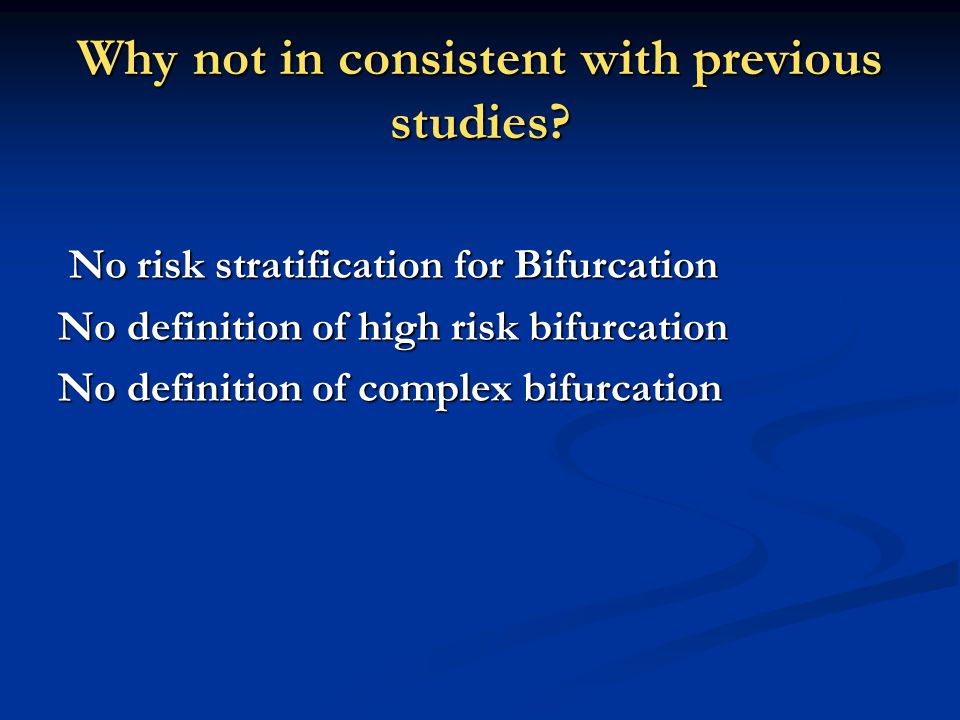 Why not in consistent with previous studies?

No risk stratification for Bifurcation

No definition of high risk bifurcation

No definition of complex bifurcation